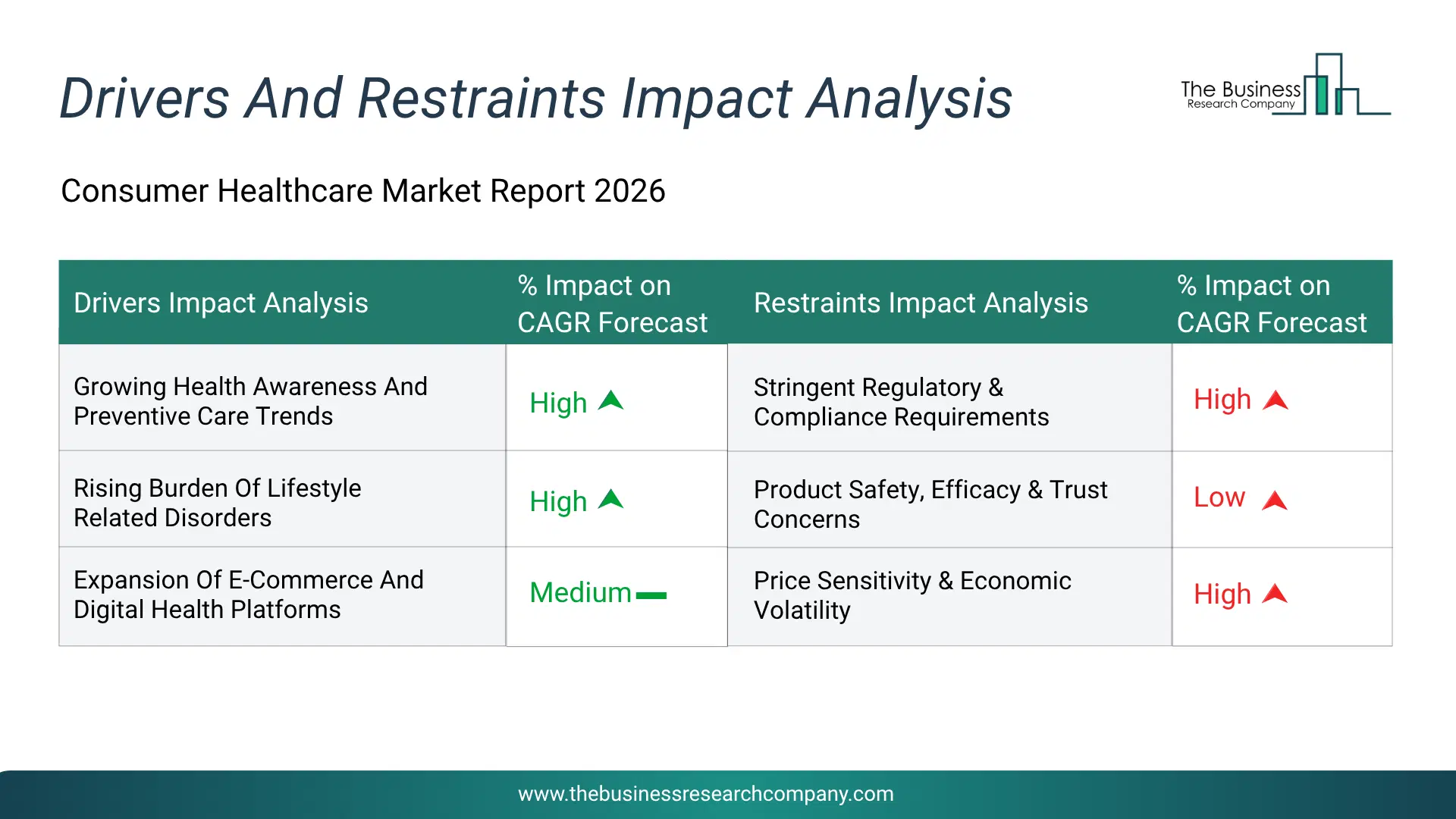 Drivers And Restraints Impact Analysis

The Business
Research Company

Consumer Healthcare Market Report 2026

| Drivers Impact Analysis | % Impact on CAGR Forecast | Restraints Impact Analysis | % Impact on CAGR Forecast |
|---|---|---|---|
| Growing Health Awareness And Preventive Care Trends | High | Stringent Regulatory & Compliance Requirements | High |
| Rising Burden Of Lifestyle Related Disorders | High | Product Safety, Efficacy & Trust Concerns | Low |
| Expansion Of E-Commerce And Digital Health Platforms | Medium | Price Sensitivity & Economic Volatility | High |

www.thebusinessresearchcompany.com